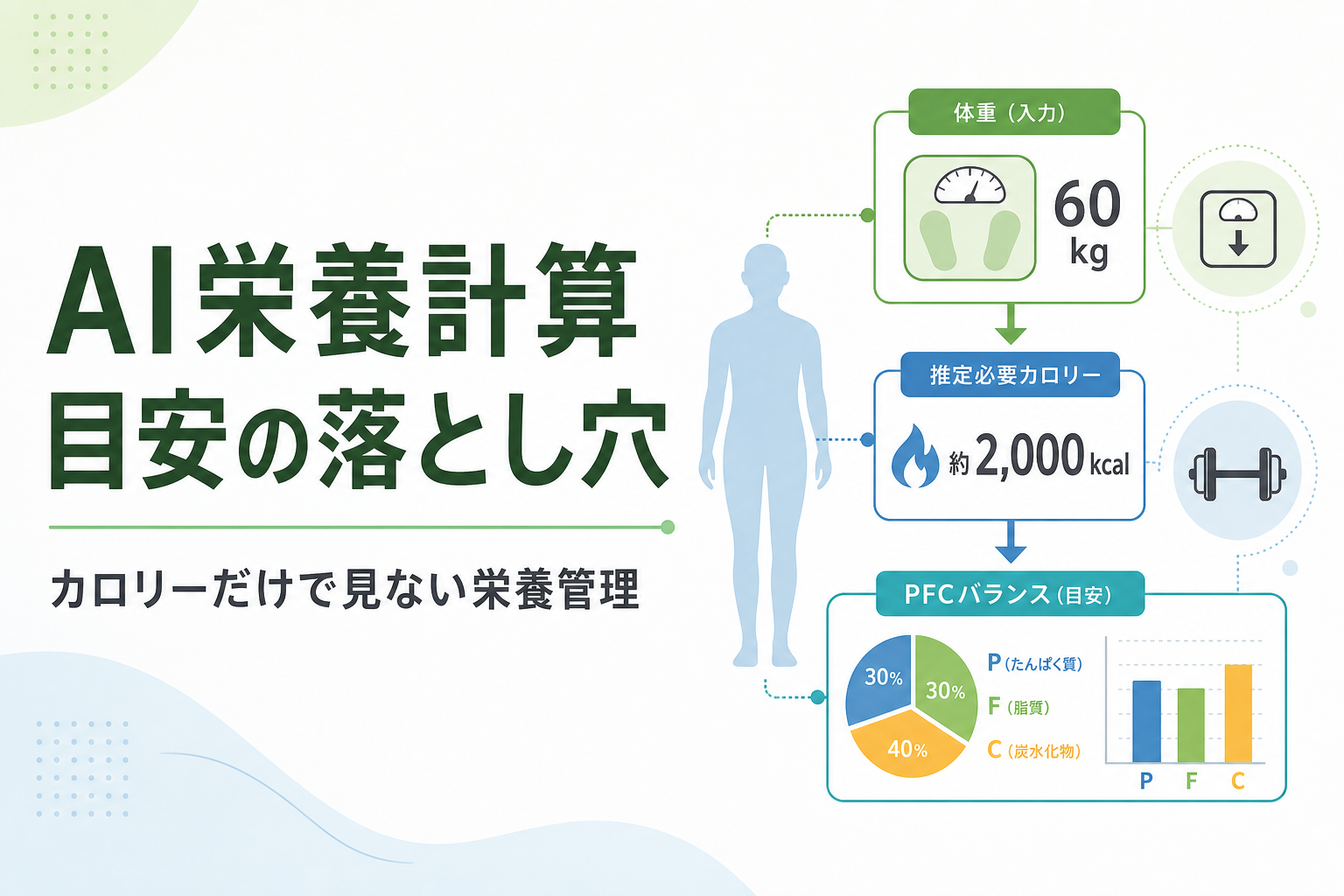 AI栄養計算
目安の落とし穴

カロリーだけで見ない栄養管理

体重（入力）

60 kg

推定必要カロリー

約 2,000 kcal

PFCバランス（目安）

30%
30%
40%

P（たんぱく質）
F（脂質）
C（炭水化物）

P F C